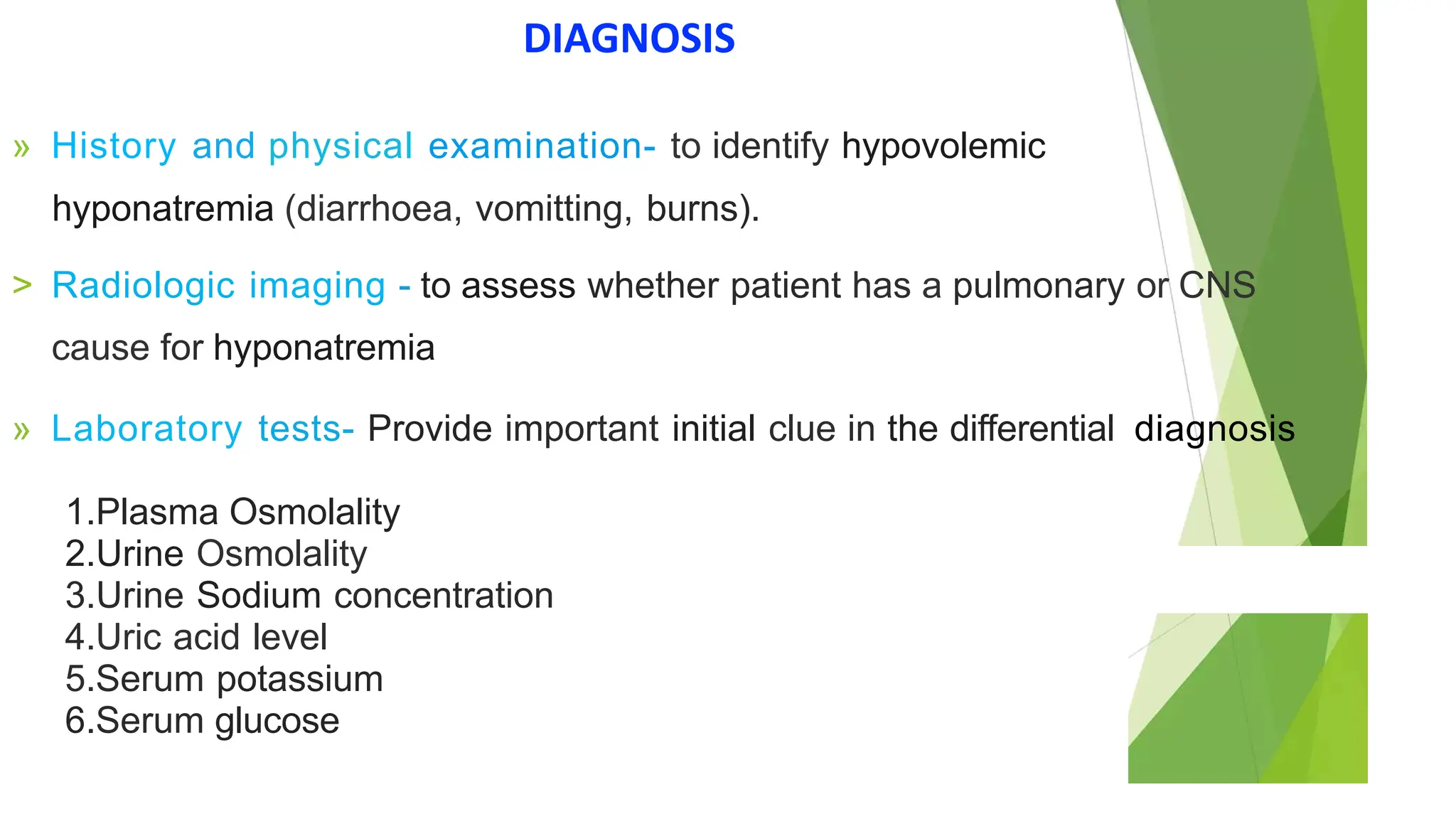 DIAGNOSIS

» History and physical examination- to identify hypovolemic hyponatremia (diarrhoea, vomitting, burns).

> Radiologic imaging - to assess whether patient has a pulmonary or CNS cause for hyponatremia

» Laboratory tests- Provide important initial clue in the differential diagnosis

1.Plasma Osmolality
2.Urine Osmolality
3.Urine Sodium concentration
4.Uric acid level
5.Serum potassium
6.Serum glucose